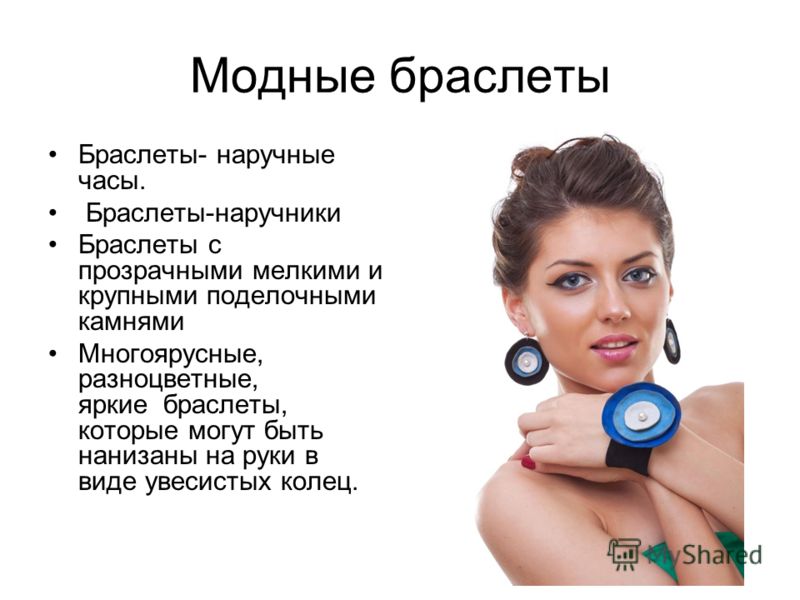 Модные браслеты

• Браслеты- наручные часы.
• Браслеты-наручники
• Браслеты с прозрачными мелкими и крупными поделочными камнями
• Многоярусные, разноцветные, яркие браслеты, которые могут быть нанизаны на руки в виде увесистых колец.

MyShared